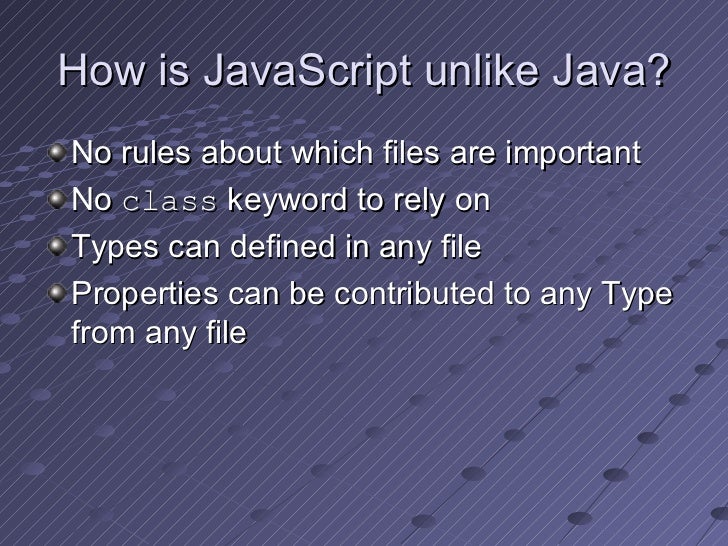 How is JavaScript unlike Java?

No rules about which files are important

No class keyword to rely on

Types can defined in any file

Properties can be contributed to any Type from any file